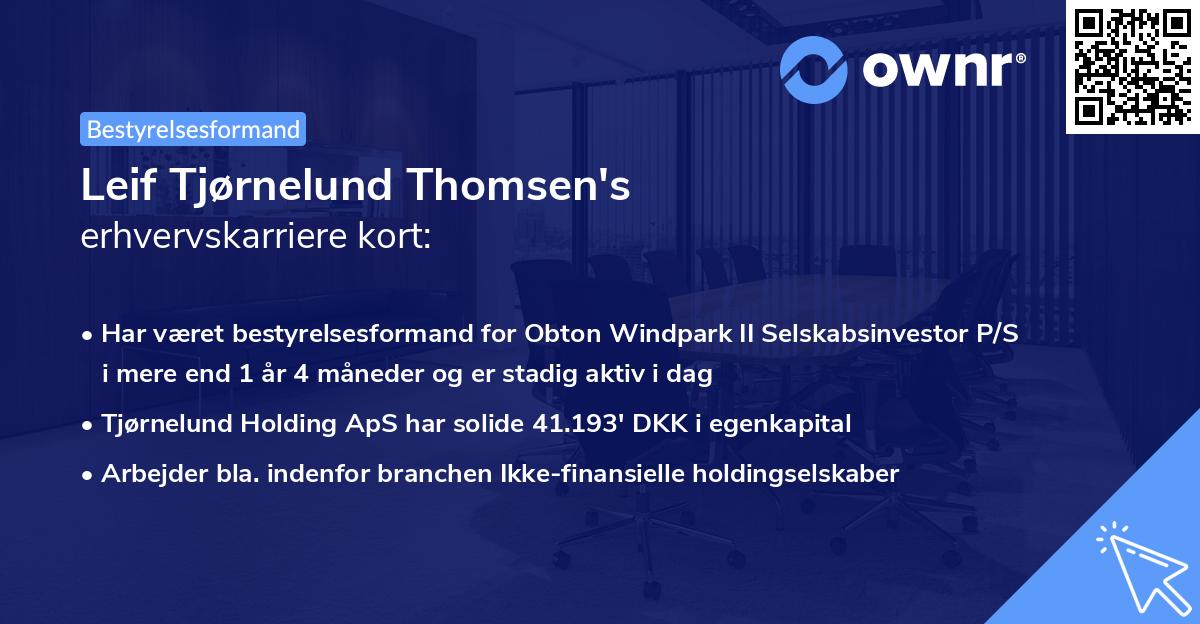 ownr®

Bestyrelsesformand

Leif Tjørnelund Thomsen's
erhvervskarriere kort:

• Har været bestyrelsesformand for Obton Windpark II Selskabsinvestor P/S i mere end 1 år 4 måneder og er stadig aktiv i dag
• Tjørnelund Holding ApS har solide 41.193' DKK i egenkapital
• Arbejder bla. indenfor branchen Ikke-finansielle holdingselskaber